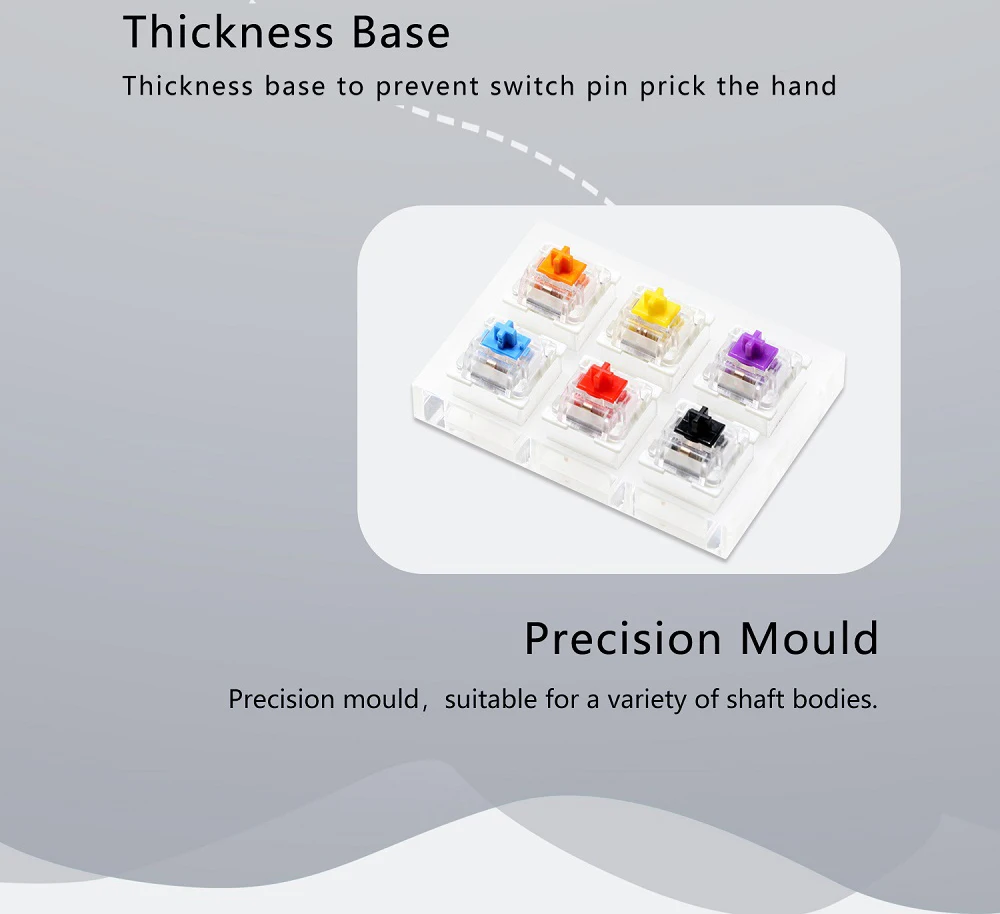 Thickness Base

Thickness base to prevent switch pin prick the hand

Precision Mould

Precision mould，suitable for a variety of shaft bodies.